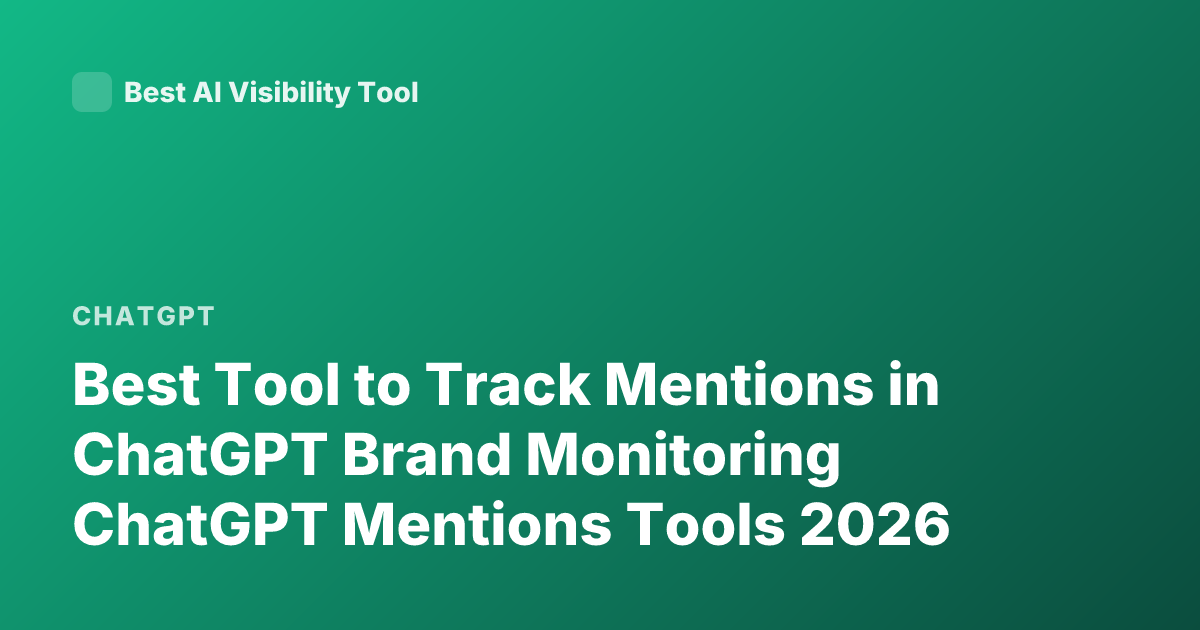 Best AI Visibility Tool

CHATGPT

Best Tool to Track Mentions in ChatGPT Brand Monitoring ChatGPT Mentions Tools 2026